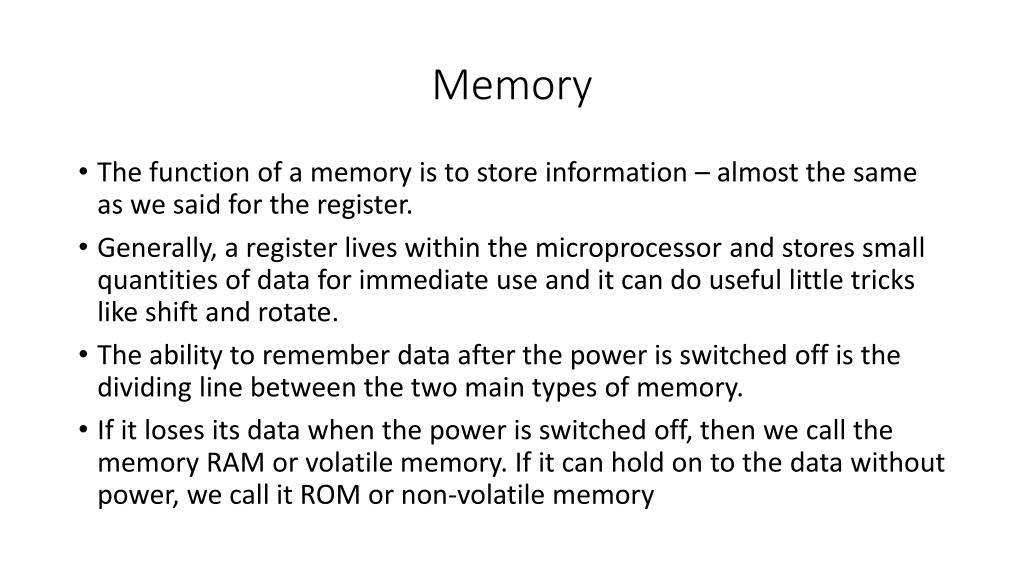 Memory

• The function of a memory is to store information – almost the same as we said for the register.
• Generally, a register lives within the microprocessor and stores small quantities of data for immediate use and it can do useful little tricks like shift and rotate.
• The ability to remember data after the power is switched off is the dividing line between the two main types of memory.
• If it loses its data when the power is switched off, then we call the memory RAM or volatile memory. If it can hold on to the data without power, we call it ROM or non-volatile memory